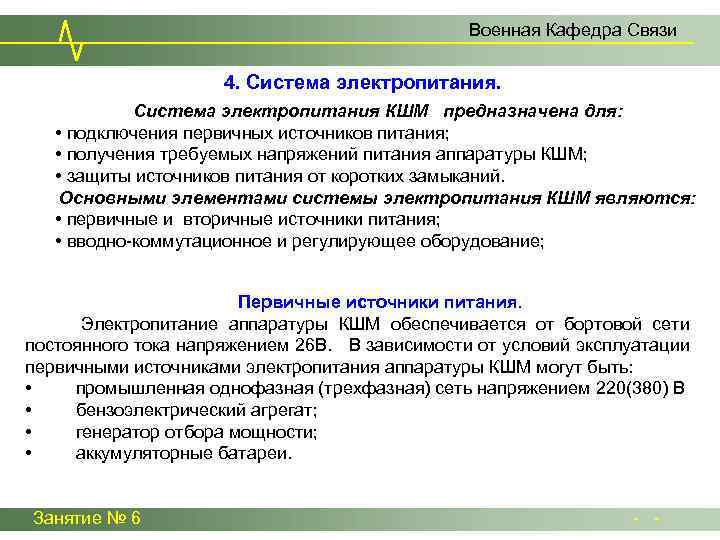 Военная Кафедра Связи

4. Система электропитания.

Система электропитания КШМ предназначена для:
• подключения первичных источников питания;
• получения требуемых напряжений питания аппаратуры КШМ;
• защиты источников питания от коротких замыканий.

Основными элементами системы электропитания КШМ являются:
• первичные и вторичные источники питания;
• вводно-коммутационное и регулирующее оборудование;

Первичные источники питания.

Электропитание аппаратуры КШМ обеспечивается от бортовой сети постоянного тока напряжением 26В. В зависимости от условий эксплуатации первичными источниками электропитания аппаратуры КШМ могут быть:
• промышленная однофазная (трехфазная) сеть напряжением 220(380) В
• бензоэлектрический агрегат;
• генератор отбора мощности;
• аккумуляторные батареи.

Занятие № 6

- -